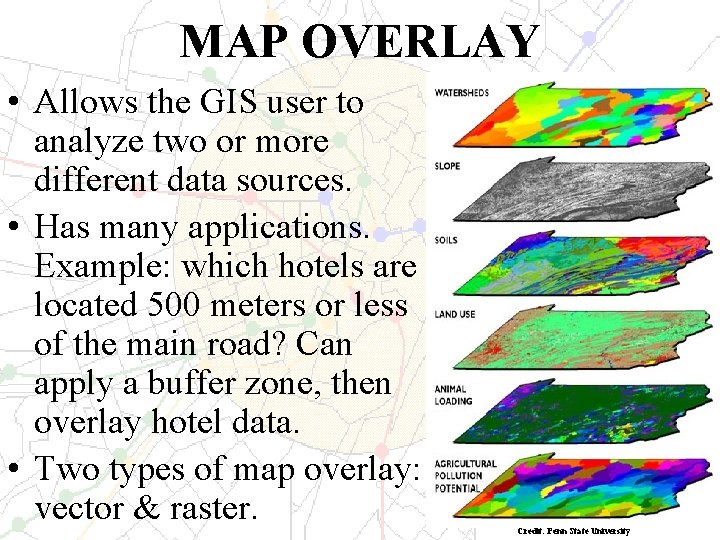 MAP OVERLAY

• Allows the GIS user to analyze two or more different data sources.

• Has many applications. Example: which hotels are located 500 meters or less of the main road? Can apply a buffer zone, then overlay hotel data.

• Two types of map overlay: vector & raster.

WATERSHEDS

SLOPE

SOILS

LAND USE

ANIMAL LOADING

AGRICULTURAL POLLUTION POTENTIAL

Credit: Penn State University